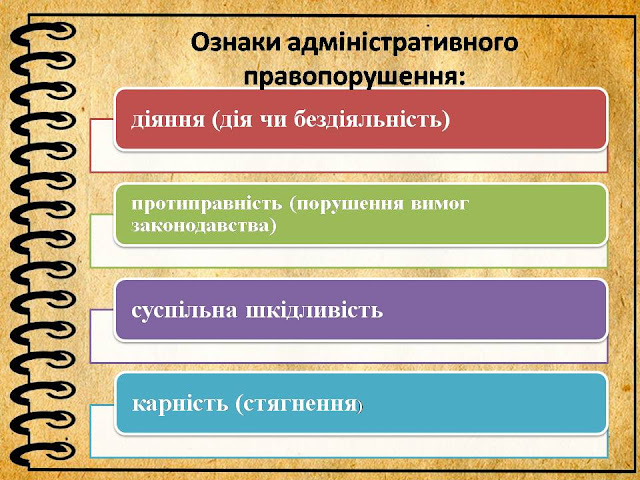 Ознаки адміністративного правопорушення:

діяння (дія чи бездіяльність)

протиправність (порушення вимог законодавства)

суспільна шкідливість

карність (стягнення)